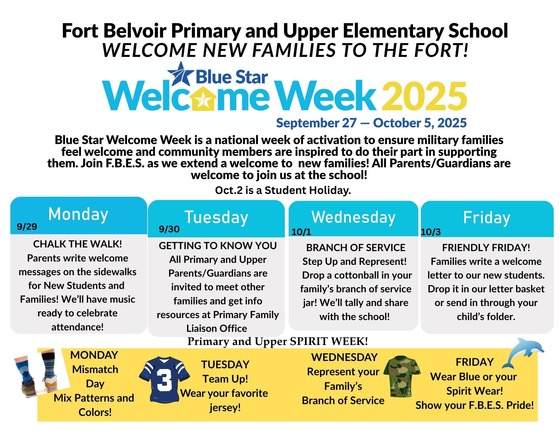 Fort Belvoir Primary and Upper Elementary School
WELCOME NEW FAMILIES TO THE FORT!

Blue Star
Welcome Week 2025
September 27 — October 5, 2025

Blue Star Welcome Week is a national week of activation to ensure military families feel welcome and community members are inspired to do their part in supporting them. Join F.B.E.S. as we extend a welcome to new families! All Parents/Guardians are welcome to join us at the school!

Oct.2 is a Student Holiday.

Monday
9/29
CHALK THE WALK!
Parents write welcome messages on the sidewalks for New Students and Families! We'll have music ready to celebrate attendance!

Tuesday
9/30
GETTING TO KNOW YOU
All Primary and Upper Parents/Guardians are invited to meet other families and get info resources at Primary Family Liaison Office

Wednesday
10/1
BRANCH OF SERVICE
Step Up and Represent! Drop a cottonball in your family's branch of service jar! We'll tally and share with the school!

Friday
10/3
FRIENDLY FRIDAY!
Families write a welcome letter to our new students. Drop it in our letter basket or send in through your child's folder.

Primary and Upper SPIRIT WEEK!

MONDAY
Mismatch Day
Mix Patterns and Colors!

3

TUESDAY
Team Up!
Wear your favorite jersey!

WEDNESDAY
Represent your Family's Branch of Service

FRIDAY
Wear Blue or your Spirit Wear!
Show your F.B.E.S. Pride!